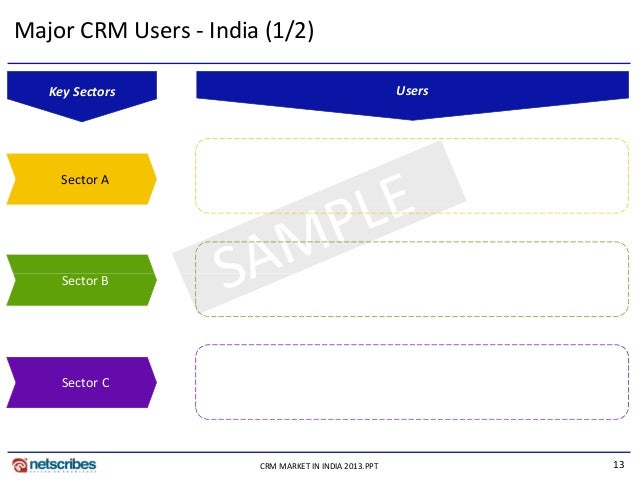 Major CRM Users - India (1/2)

Key Sectors

Users

Sector A

Sector B

Sector C

SAMPLE

netscribes

CRM MARKET IN INDIA 2013.PPT

13